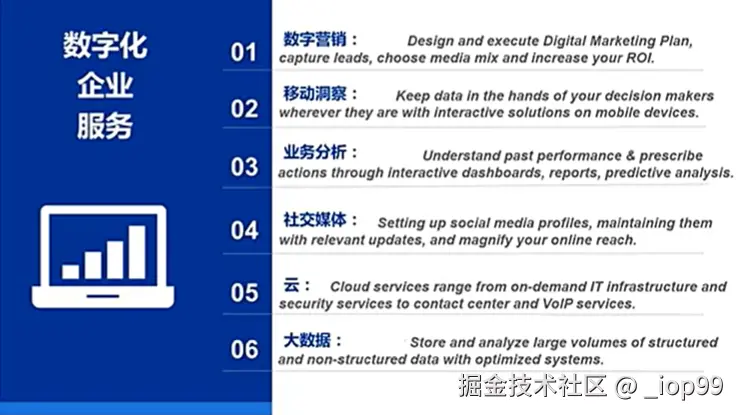 数字化
企业
服务

01 数字营销： Design and execute Digital Marketing Plan, capture leads, choose media mix and increase your ROI.

02 移动洞察： Keep data in the hands of your decision makers wherever they are with interactive solutions on mobile devices.

03 业务分析： Understand past performance & prescribe actions through interactive dashboards, reports, predictive analysis.

04 社交媒体： Setting up social media profiles, maintaining them with relevant updates, and magnify your online reach.

05 云： Cloud services range from on-demand IT infrastructure and security services to contact center and VoIP services.

06 大数据： Store and analyze large volumes of structured and non-structured data with optimized systems.

掘金技术社区 @ _iop99